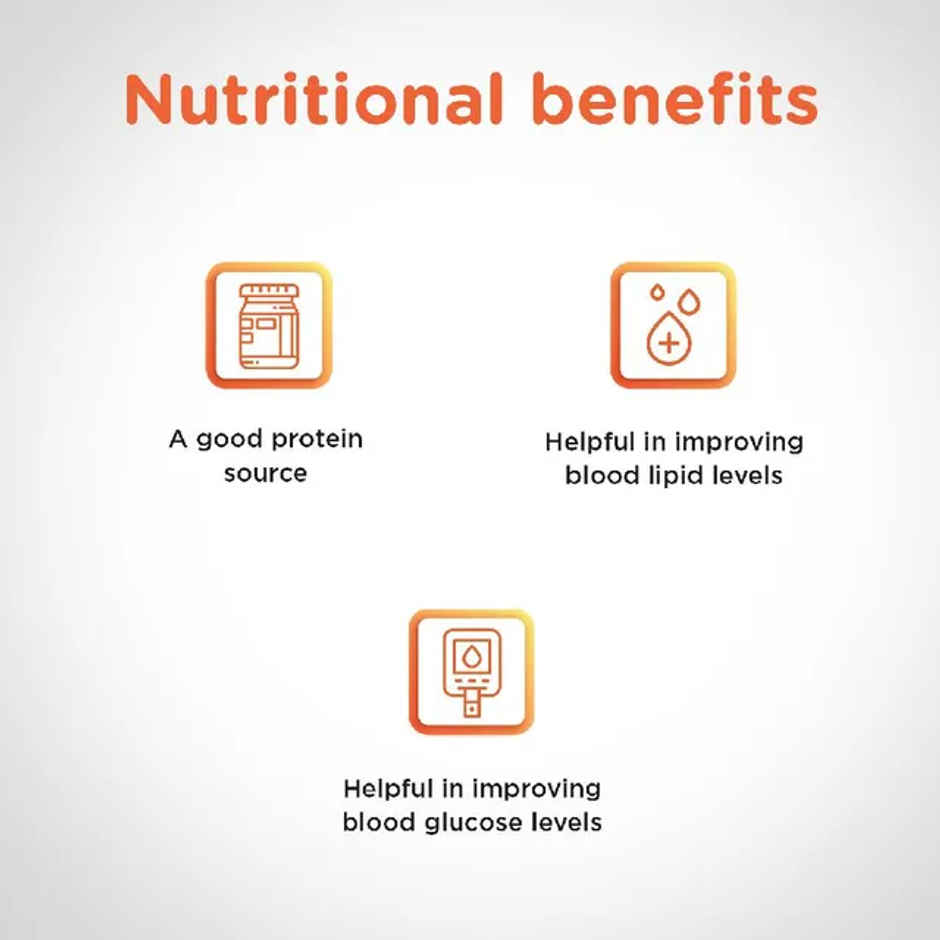 Nutritional benefits

A good protein source

Helpful in improving blood lipid levels

Helpful in improving blood glucose levels